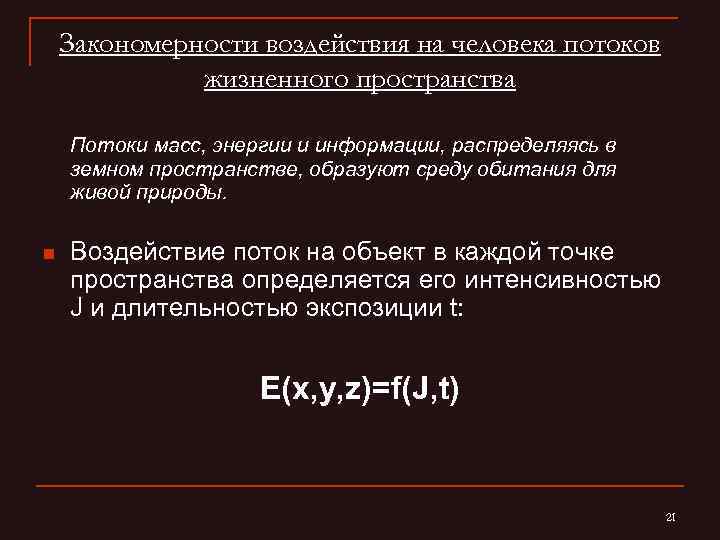 Закономерности воздействия на человека потоков жизненного пространства

Потоки масс, энергии и информации, распределяясь в земном пространстве, образуют среду обитания для живой природы.

Воздействие поток на объект в каждой точке пространства определяется его интенсивностью J и длительностью экспозиции t:

$E(x,y,z)=f(J,t)$

21